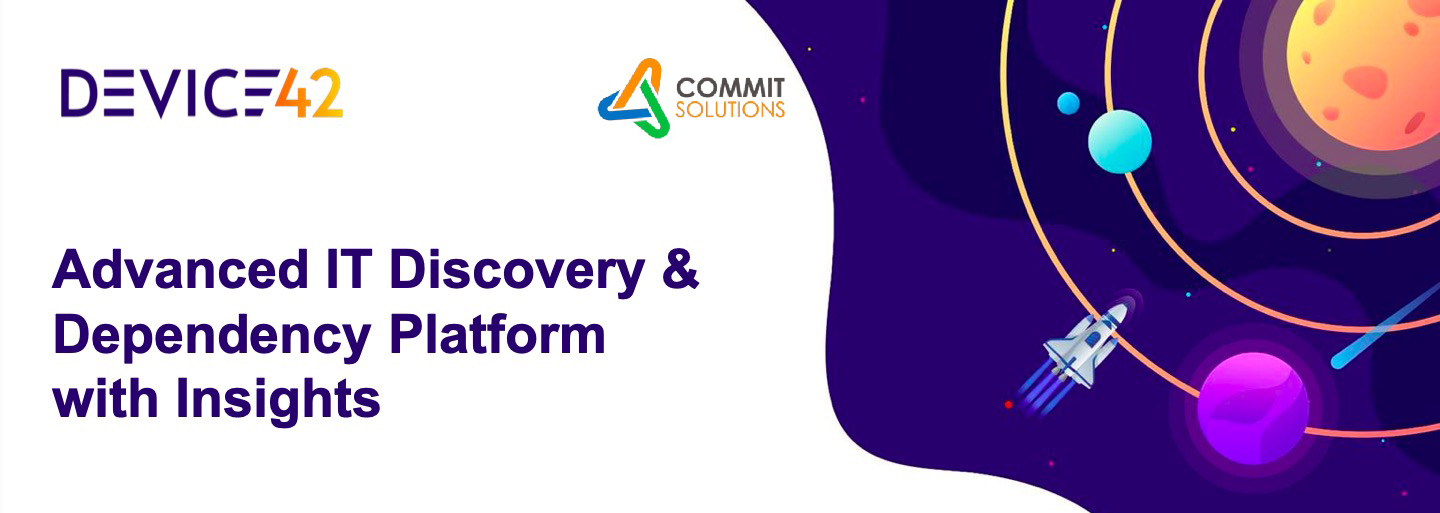 DEVICE42

COMMIT SOLUTIONS

Advanced IT Discovery & Dependency Platform with Insights